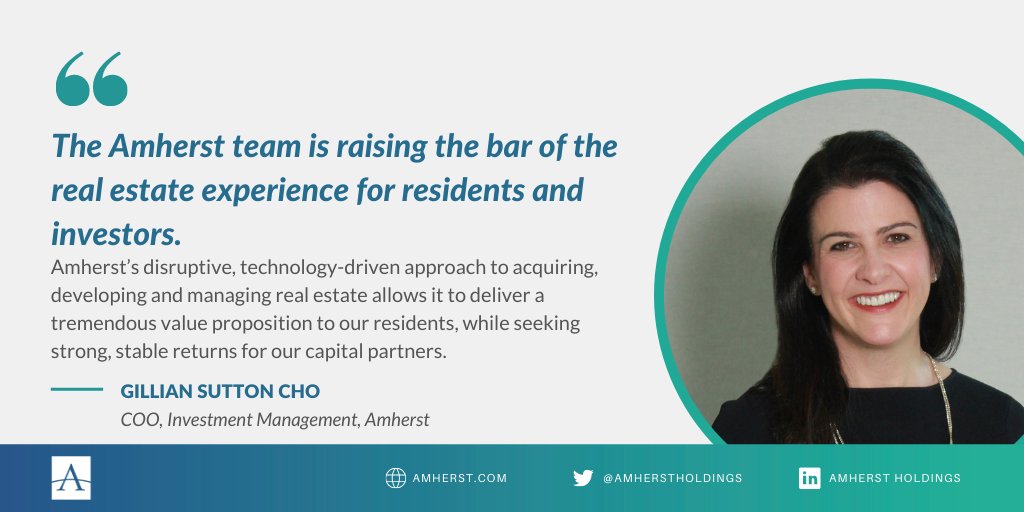 “

The Amherst team is raising the bar of the real estate experience for residents and investors.

Amherst’s disruptive, technology-driven approach to acquiring, developing and managing real estate allows it to deliver a tremendous value proposition to our residents, while seeking strong, stable returns for our capital partners.

GILLIAN SUTTON CHO
COO, Investment Management, Amherst

A

AMHERST.COM
@AMHERSTHOLDINGS
in AMHERST HOLDINGS